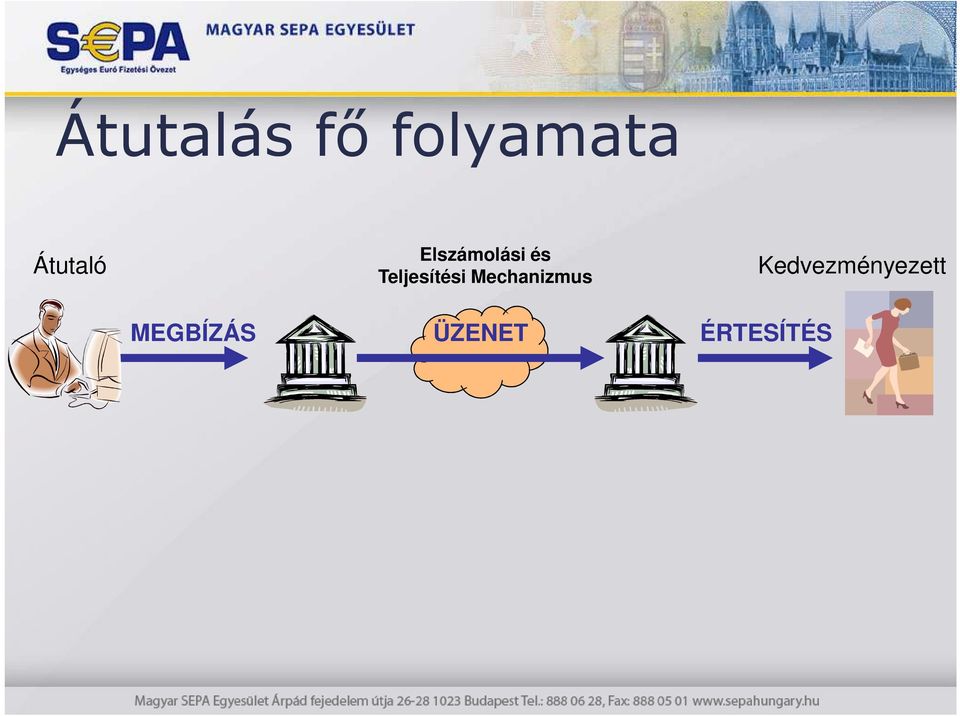 S€PA
Egységes Euró Fizetési Övezet
MAGYAR SEPA EGYESÜLET

Átutalás fő folyamata

Átutaló

Elszámolási és Teljesítési Mechanizmus

Kedvezményezett

MEGBÍZÁS

ÜZENET

ÉRTESÍTÉS

Magyar SEPA Egyesület Árpád fejedelem útja 26-28 1023 Budapest Tel.: 888 06 28, Fax: 888 05 01 www.sepahungary.hu